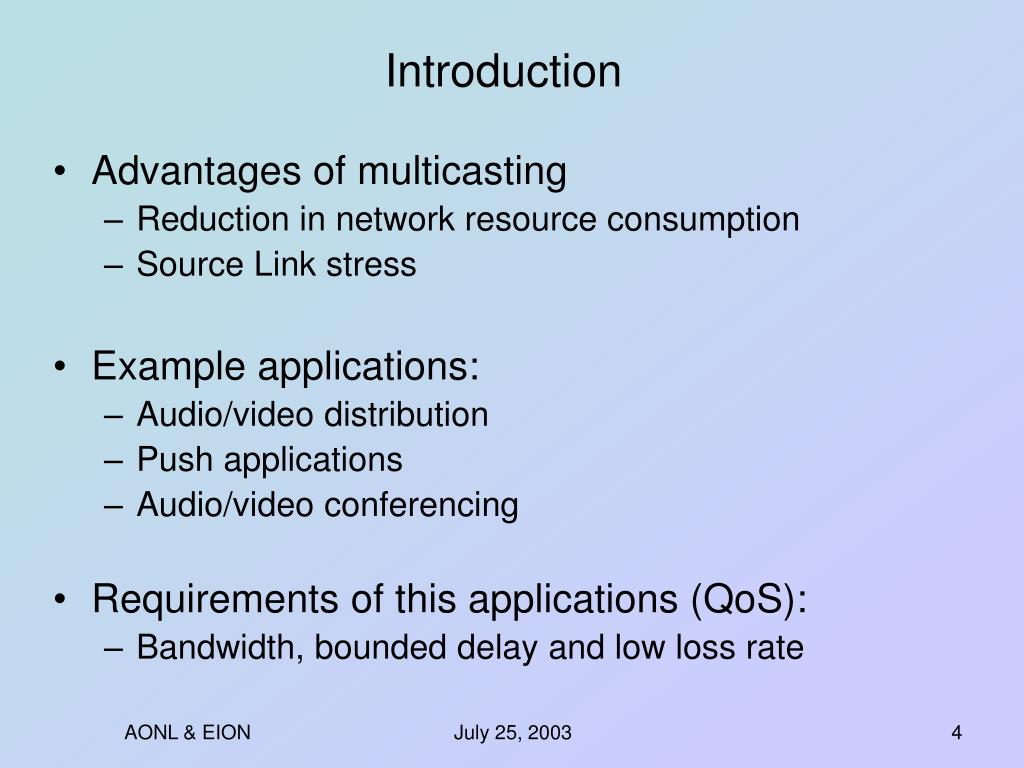 Introduction

• Advantages of multicasting
– Reduction in network resource consumption
– Source Link stress

• Example applications:
– Audio/video distribution
– Push applications
– Audio/video conferencing

• Requirements of this applications (QoS):
– Bandwidth, bounded delay and low loss rate

AONL & EION

July 25, 2003

4